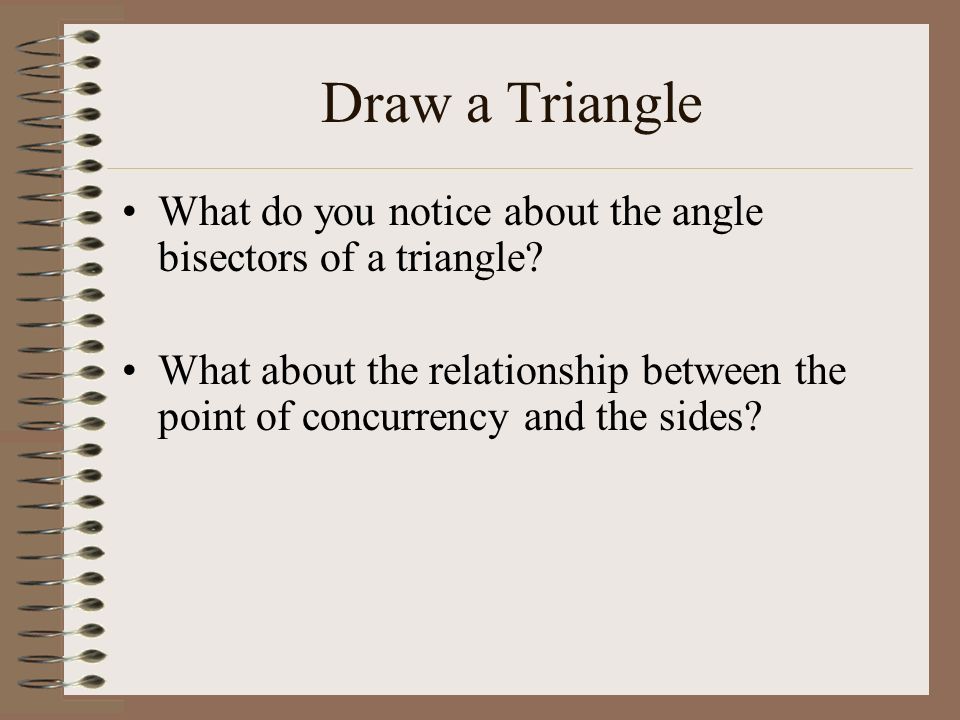 Draw a Triangle

• What do you notice about the angle bisectors of a triangle?

• What about the relationship between the point of concurrency and the sides?